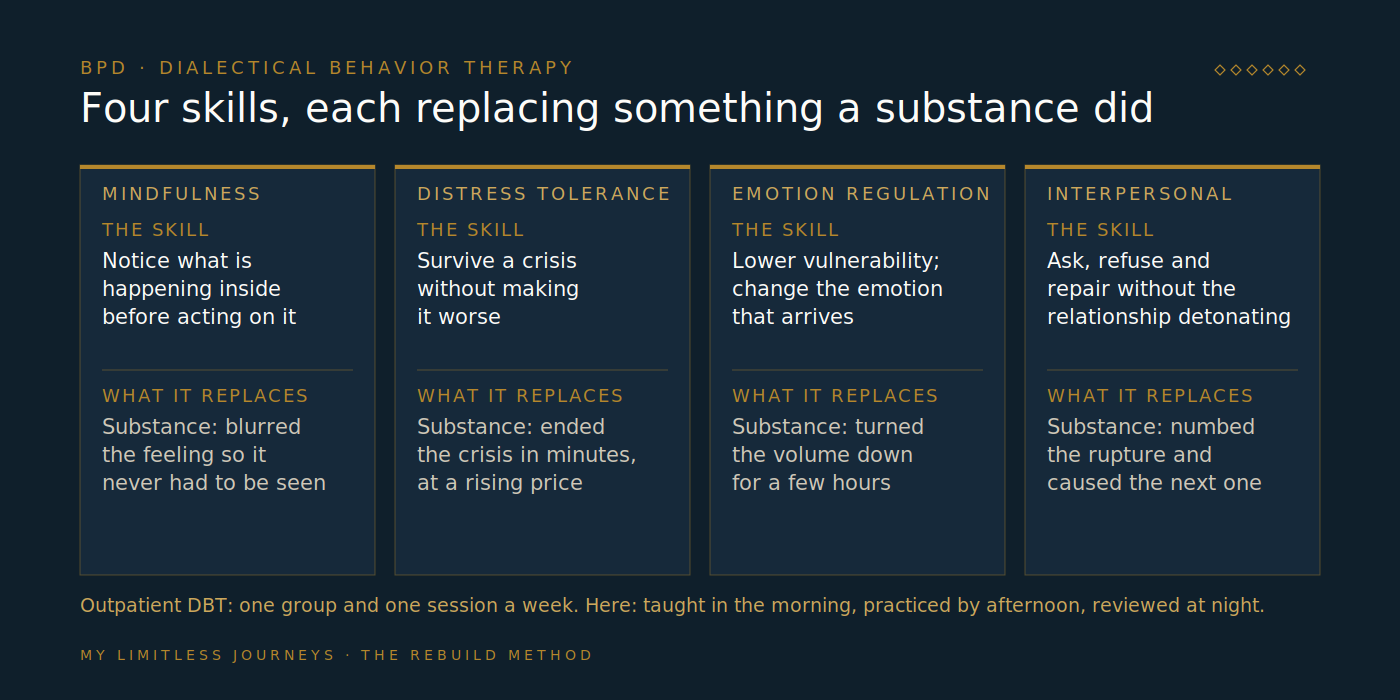 BPD · DIALECTICAL BEHAVIOR THERAPY

◇◇◇◇◇◇

Four skills, each replacing something a substance did

MINDFULNESS

THE SKILL

Notice what is happening inside before acting on it

WHAT IT REPLACES

Substance: blurred the feeling so it never had to be seen

DISTRESS TOLERANCE

THE SKILL

Survive a crisis without making it worse

WHAT IT REPLACES

Substance: ended the crisis in minutes, at a rising price

EMOTION REGULATION

THE SKILL

Lower vulnerability; change the emotion that arrives

WHAT IT REPLACES

Substance: turned the volume down for a few hours

INTERPERSONAL

THE SKILL

Ask, refuse and repair without the relationship detonating

WHAT IT REPLACES

Substance: numbed the rupture and caused the next one

Outpatient DBT: one group and one session a week. Here: taught in the morning, practiced by afternoon, reviewed at night.

MY LIMITLESS JOURNEYS · THE REBUILD METHOD